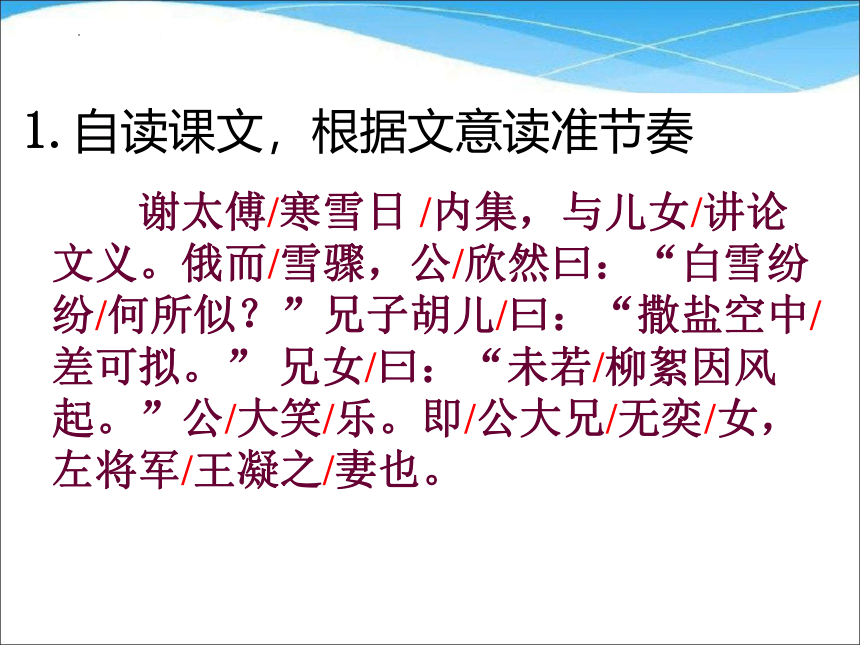 1. 自读课文，根据文意读准节奏

谢太傅/寒雪日 /内集，与儿女/讲论文义。俄而/雪骤，公/欣然曰：“白雪纷纷/何所似？”兄子胡儿/曰：“撒盐空中/差可拟。” 兄女/曰：“未若/柳絮因风起。”公/大笑/乐。即/公大兄/无奕/女，左将军/王凝之/妻也。